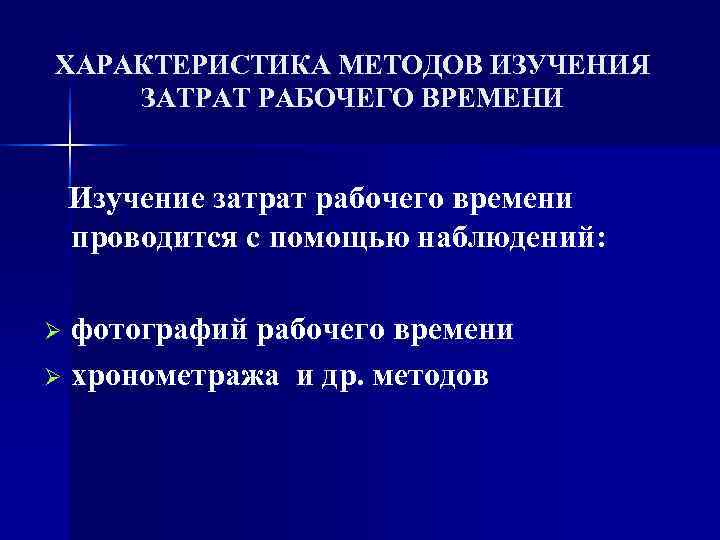 ХАРАКТЕРИСТИКА МЕТОДОВ ИЗУЧЕНИЯ ЗАТРАТ РАБОЧЕГО ВРЕМЕНИ

Изучение затрат рабочего времени проводится с помощью наблюдений:

➢ фотографий рабочего времени
➢ хронометража и др. методов